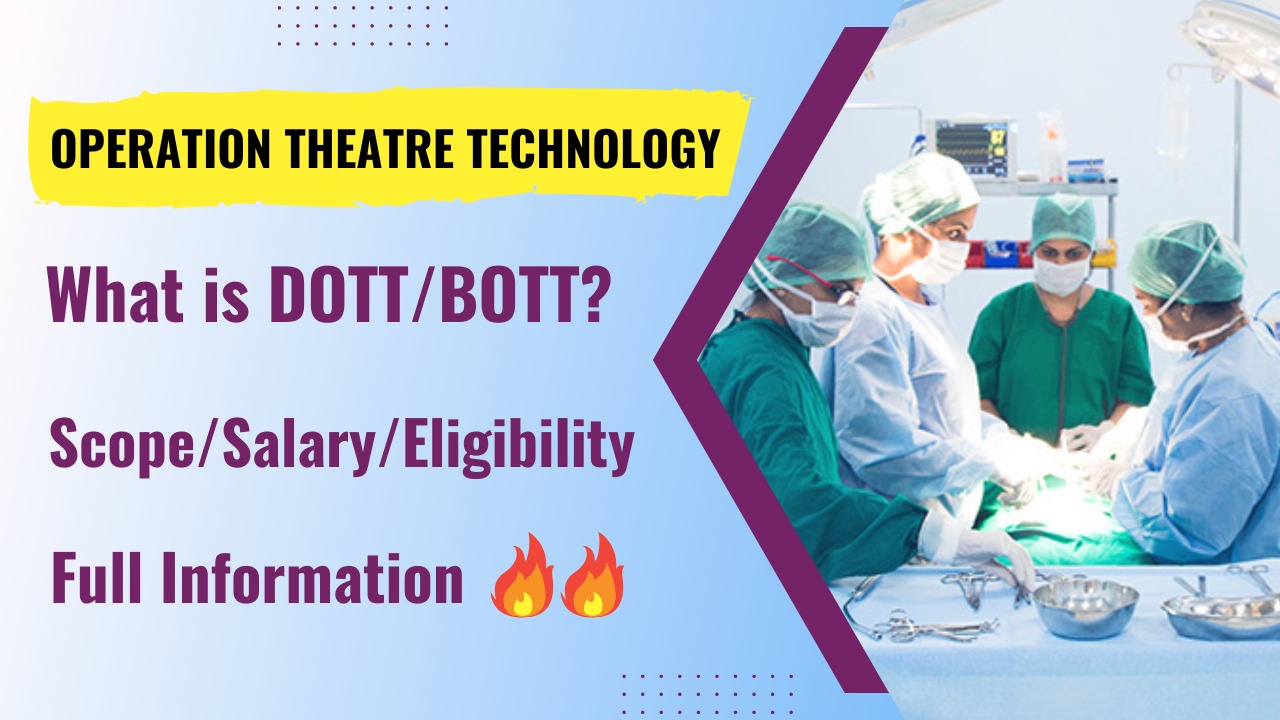 OPERATION THEATRE TECHNOLOGY

What is DOTT/BOTT?

Scope/Salary/Eligibility

Full Information 🔥🔥